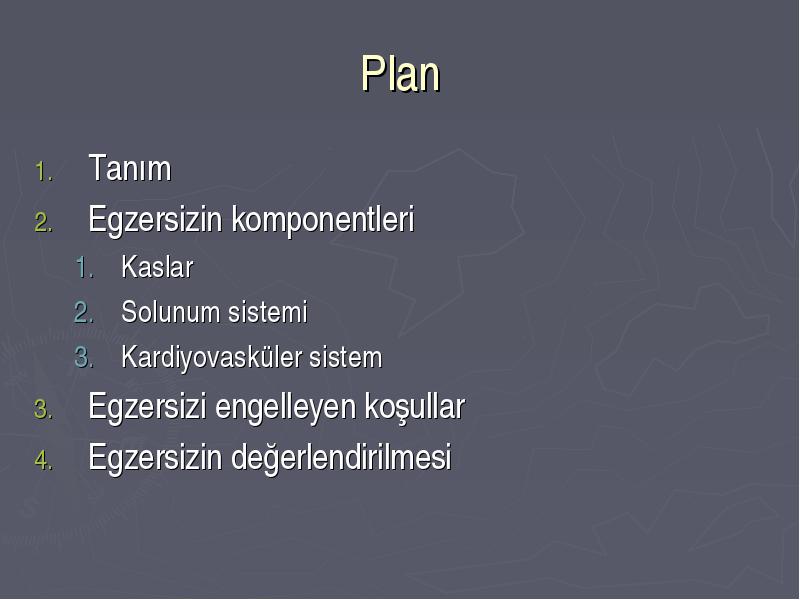 Plan

1. Tanım
2. Egzersizin komponentleri
   1. Kaslar
   2. Solunum sistemi
   3. Kardiyovasküler sistem
3. Egzersizi engelleyen koşullar
4. Egzersizin değerlendirilmesi